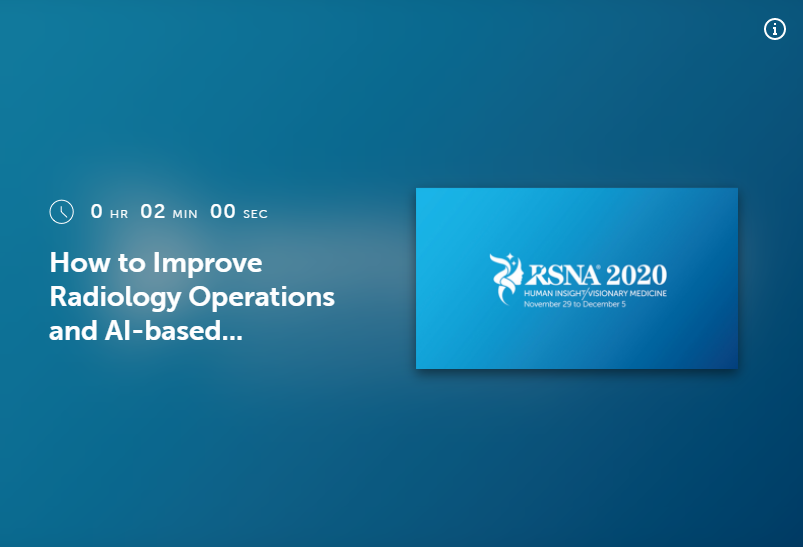 0 HR 02 MIN 00 SEC

How to Improve Radiology Operations and AI-based...

RSNA® 2020
HUMAN INSIGHT/VISIONARY MEDICINE
November 29 to December 5